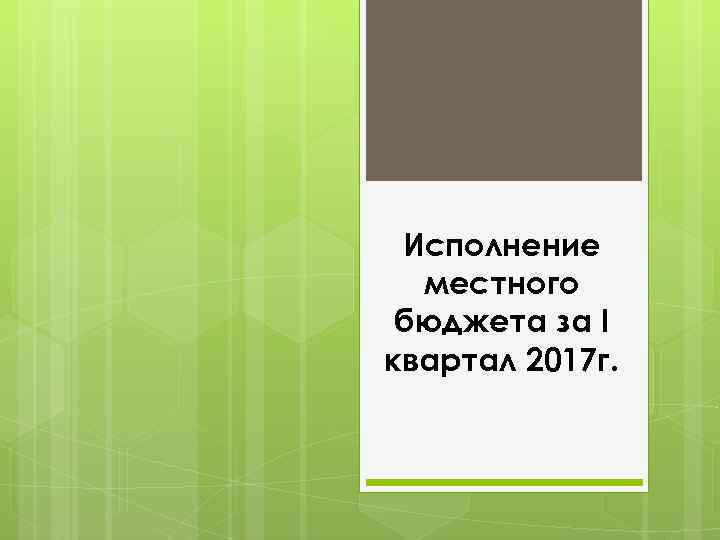 Исполнение местного бюджета за I квартал 2017г.